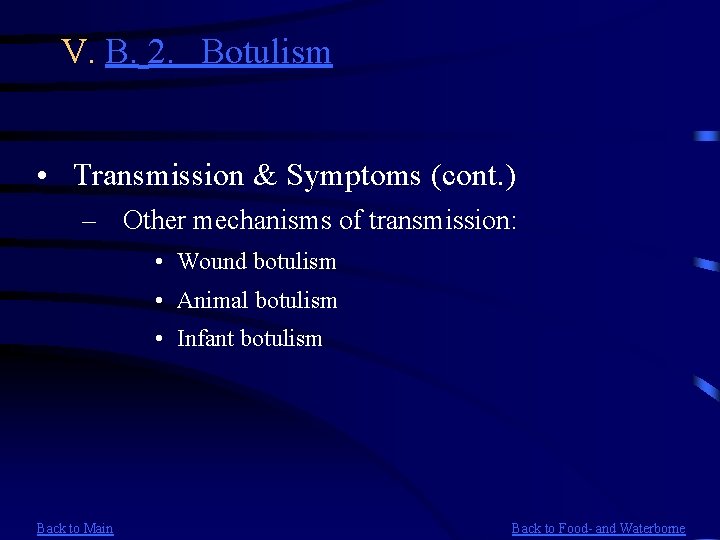 V. B. 2. Botulism

• Transmission & Symptoms (cont.)

– Other mechanisms of transmission:

• Wound botulism

• Animal botulism

• Infant botulism

Back to Main

Back to Food- and Waterborne